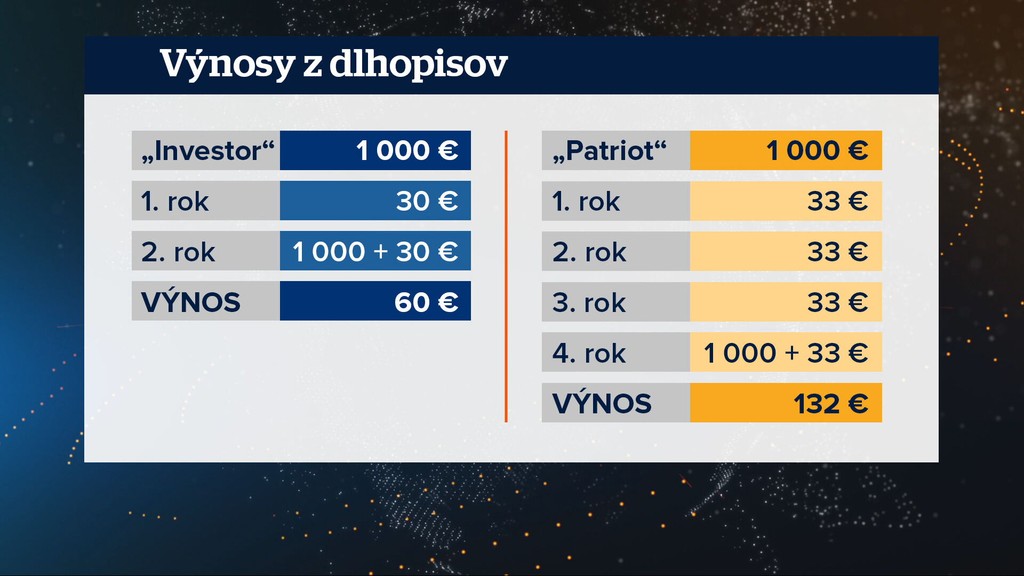 Výnosy z dlhopisov

| „Investor“ | 1 000 € |
|---|---|
| 1. rok | 30 € |
| 2. rok | 1 000 + 30 € |
| VÝNOS | 60 € |

| „Patriot“ | 1 000 € |
|---|---|
| 1. rok | 33 € |
| 2. rok | 33 € |
| 3. rok | 33 € |
| 4. rok | 1 000 + 33 € |
| VÝNOS | 132 € |